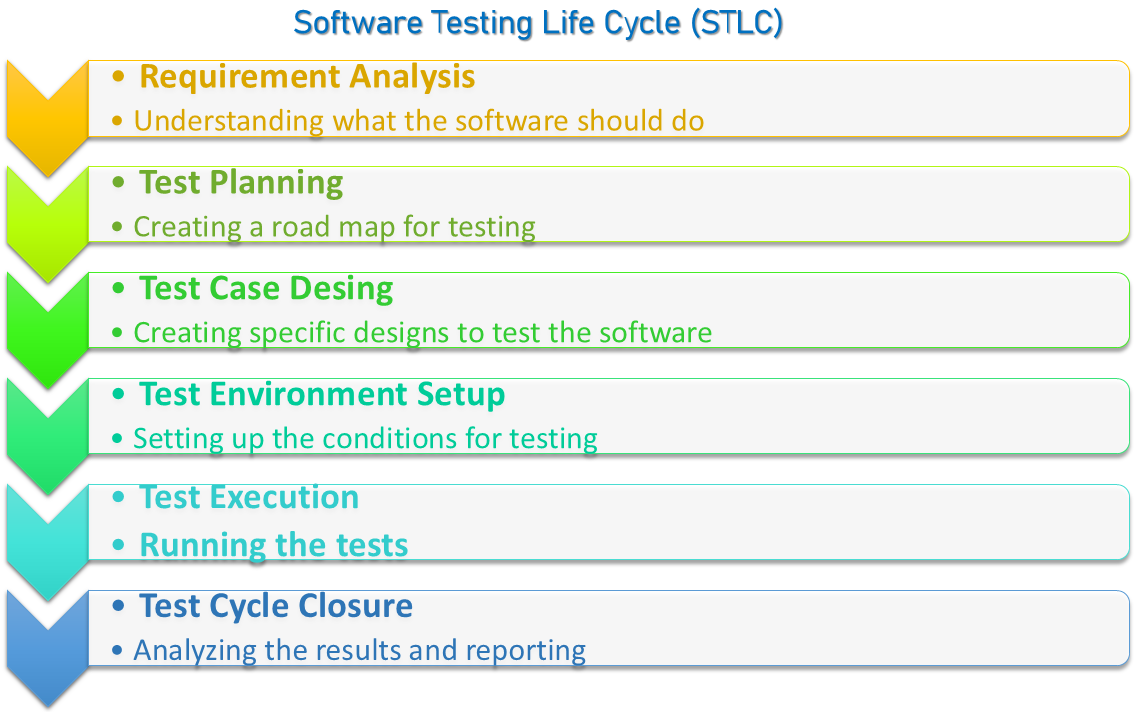 Software Testing Life Cycle (STLC)

• Requirement Analysis
• Understanding what the software should do

• Test Planning
• Creating a road map for testing

• Test Case Desing
• Creating specific designs to test the software

• Test Environment Setup
• Setting up the conditions for testing

• Test Execution
• Running the tests

• Test Cycle Closure
• Analyzing the results and reporting